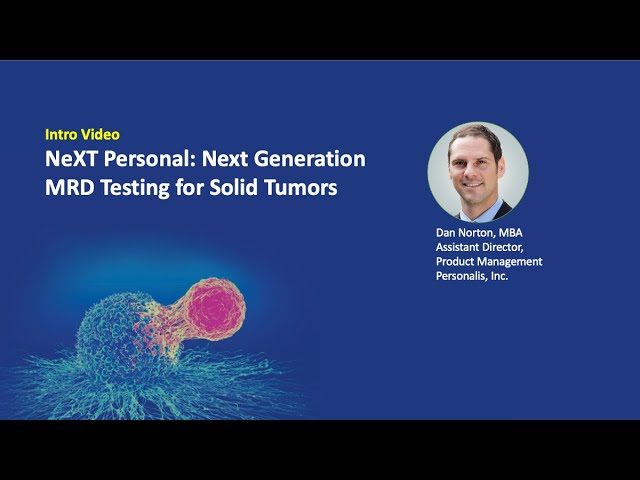 Intro Video
NeXT Personal: Next Generation MRD Testing for Solid Tumors

Dan Norton, MBA
Assistant Director,
Product Management
Personalis, Inc.